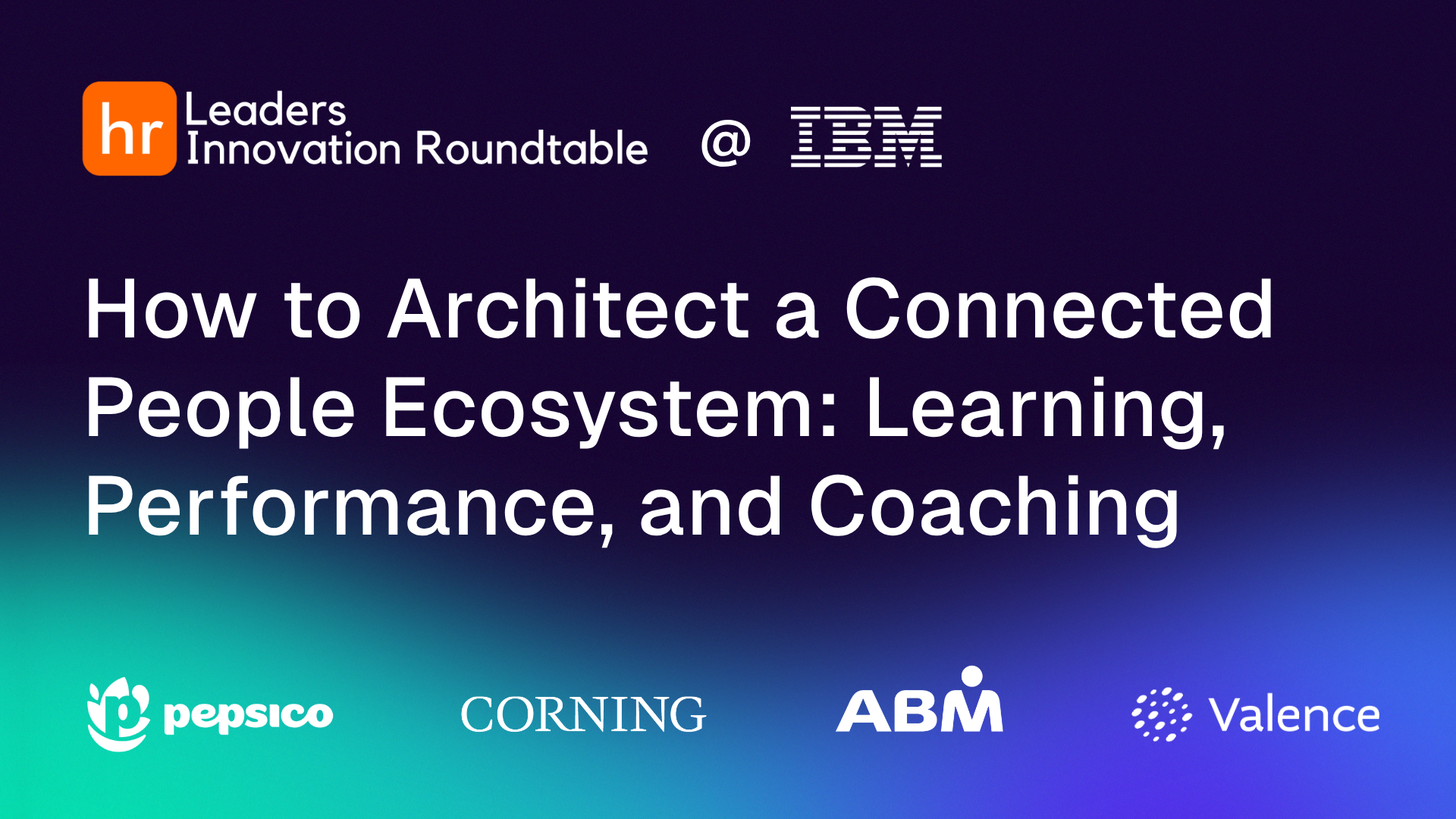 hr Leaders Innovation Roundtable @ IBM

How to Architect a Connected People Ecosystem: Learning, Performance, and Coaching

pepsico CORNING ABM Valence